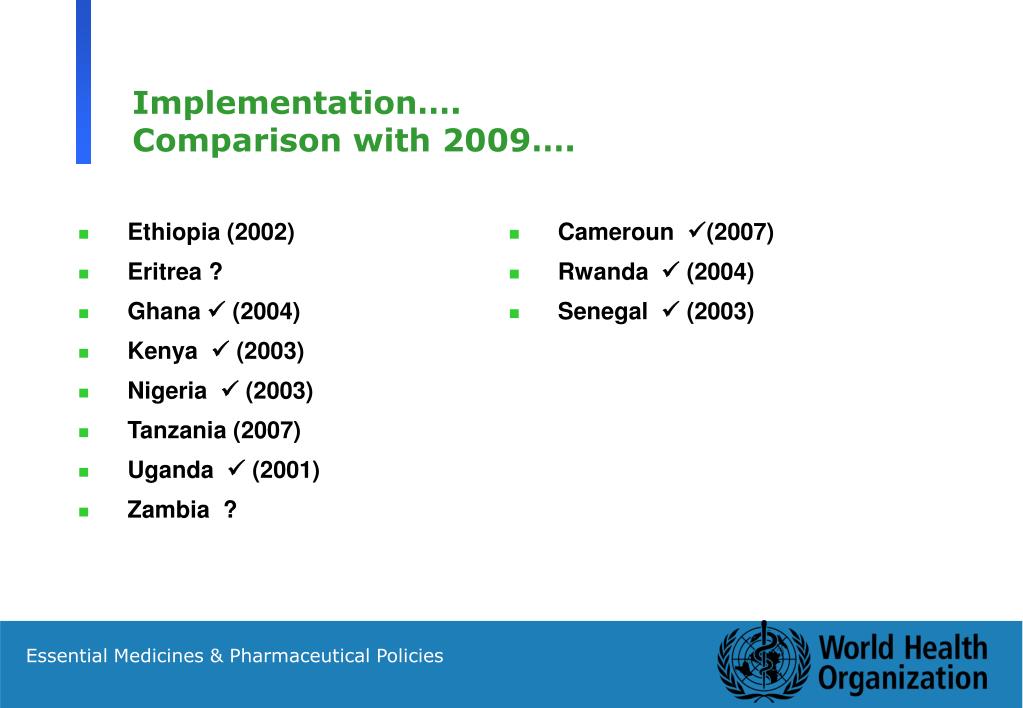 Implementation….
Comparison with 2009….

- Ethiopia (2002)
- Eritrea ?
- Ghana ✓ (2004)
- Kenya ✓ (2003)
- Nigeria ✓ (2003)
- Tanzania (2007)
- Uganda ✓ (2001)
- Zambia ?

- Cameroun ✓(2007)
- Rwanda ✓ (2004)
- Senegal ✓ (2003)

Essential Medicines & Pharmaceutical Policies

World Health Organization